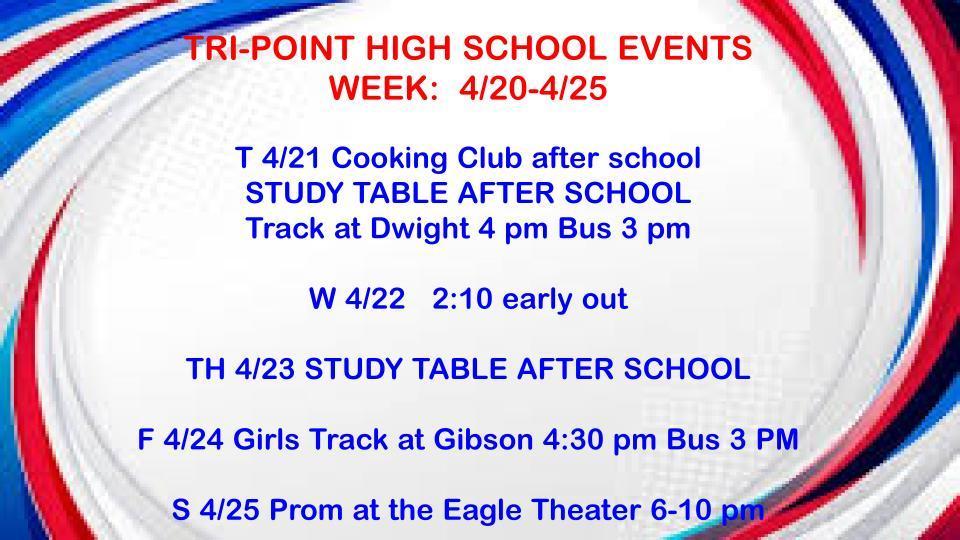 TRI-POINT HIGH SCHOOL EVENTS
WEEK: 4/20-4/25

T 4/21 Cooking Club after school
STUDY TABLE AFTER SCHOOL
Track at Dwight 4 pm Bus 3 pm

W 4/22 2:10 early out

TH 4/23 STUDY TABLE AFTER SCHOOL

F 4/24 Girls Track at Gibson 4:30 pm Bus 3 PM

S 4/25 Prom at the Eagle Theater 6-10 pm